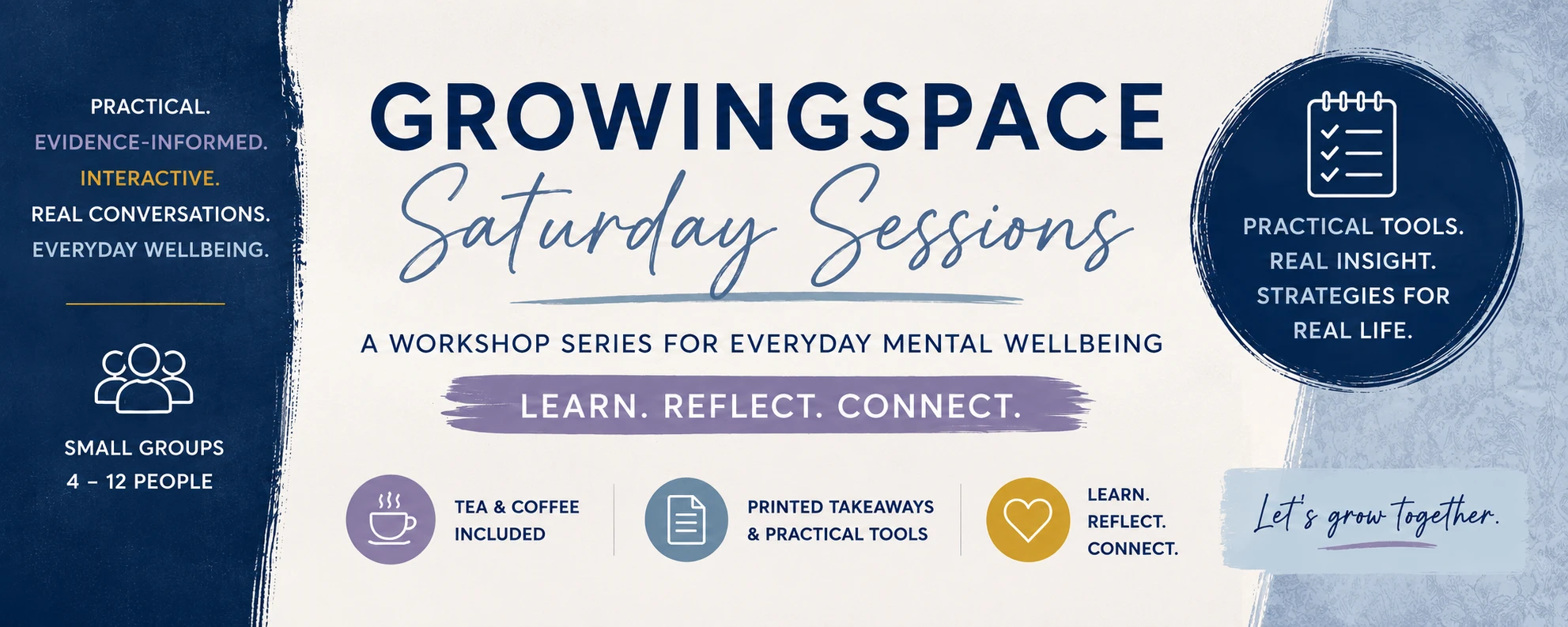 PRACTICAL.
EVIDENCE-INFORMED.
INTERACTIVE.
REAL CONVERSATIONS.
EVERYDAY WELLBEING.

SMALL GROUPS
4 – 12 PEOPLE

GROWINGSPACE
Saturday Sessions

A WORKSHOP SERIES FOR EVERYDAY MENTAL WELLBEING

LEARN. REFLECT. CONNECT.

TEA & COFFEE INCLUDED

PRINTED TAKEAWAYS & PRACTICAL TOOLS

LEARN. REFLECT. CONNECT.

PRACTICAL TOOLS. REAL INSIGHT. STRATEGIES FOR REAL LIFE.

Let's grow together.